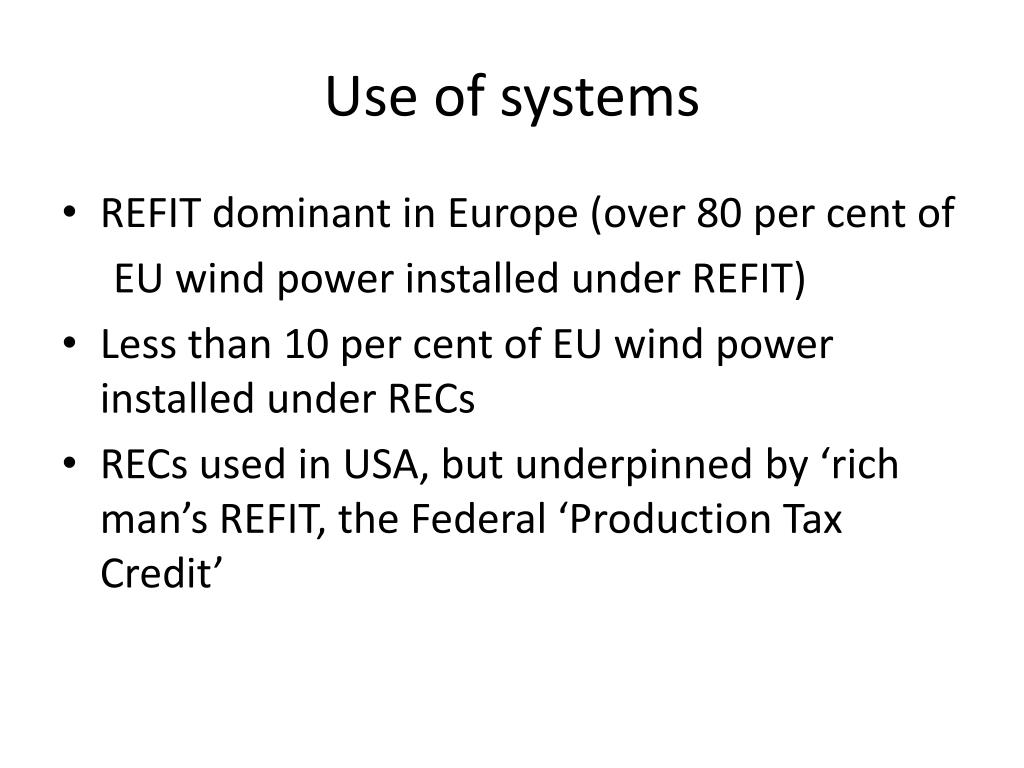 Use of systems

• REFIT dominant in Europe (over 80 per cent of EU wind power installed under REFIT)
• Less than 10 per cent of EU wind power installed under RECs
• RECs used in USA, but underpinned by ‘rich man’s REFIT, the Federal ‘Production Tax Credit’